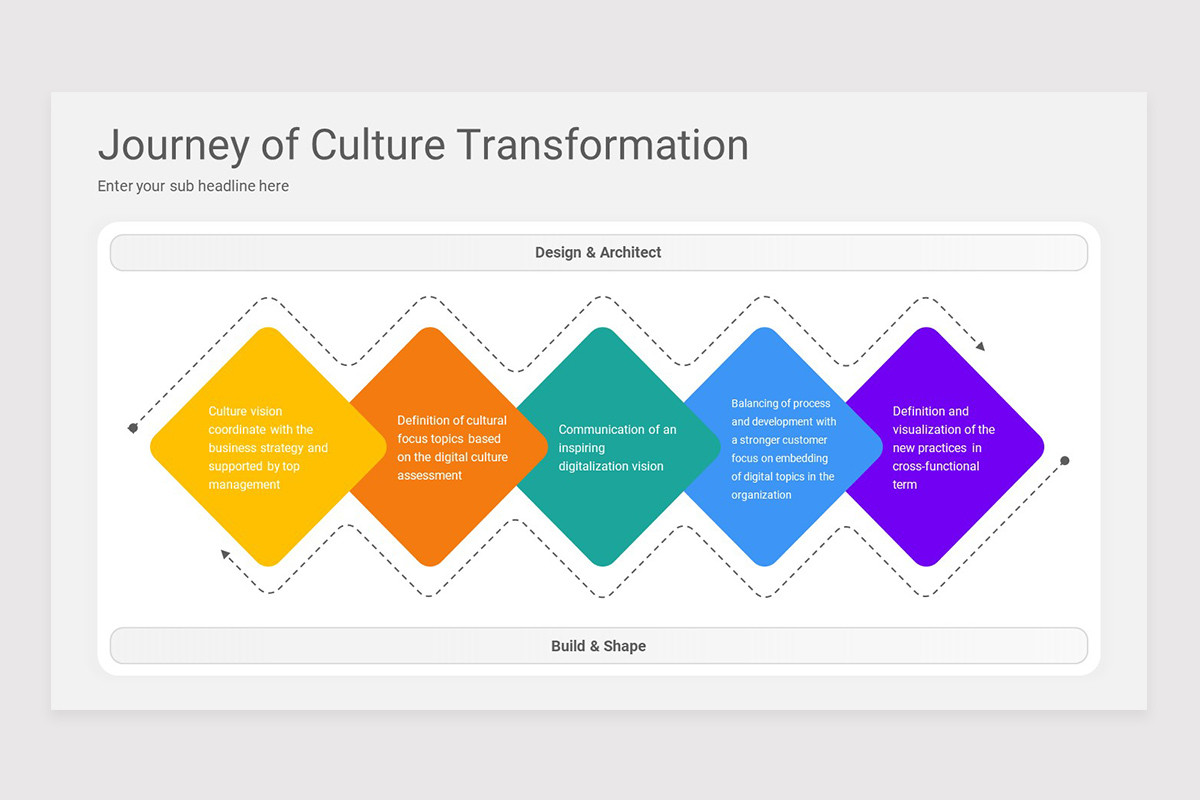 Journey of Culture Transformation

Enter your sub headline here

Design & Architect

Culture vision coordinate with the business strategy and supported by top management

Definition of cultural focus topics based on the digital culture assessment

Communication of an inspiring digitalization vision

Balancing of process and development with a stronger customer focus on embedding of digital topics in the organization

Definition and visualization of the new practices in cross-functional term

Build & Shape